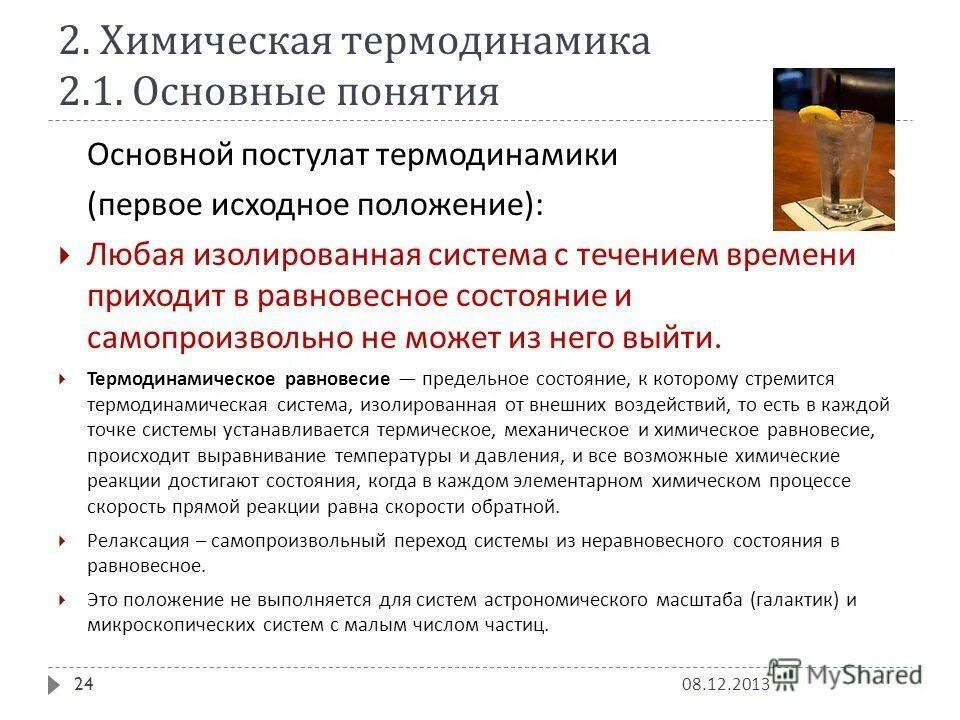 2. Химическая термодинамика
2.1. Основные понятия

Основной постулат термодинамики
(первое исходное положение):

Любая изолированная система с течением времени приходит в равновесное состояние и самопроизвольно не может из него выйти.

Термодинамическое равновесие — предельное состояние, к которому стремится термодинамическая система, изолированная от внешних воздействий, то есть в каждой точке системы устанавливается термическое, механическое и химическое равновесие, происходит выравнивание температуры и давления, и все возможные химические реакции достигают состояния, когда в каждом элементарном химическом процессе скорость прямой реакции равна скорости обратной.

Релаксация – самопроизвольный переход системы из неравновесного состояния в равновесное.

Это положение не выполняется для систем астрономического масштаба (галактик) и микроскопических систем с малым числом частиц.

24

08.12.2013

MyShared